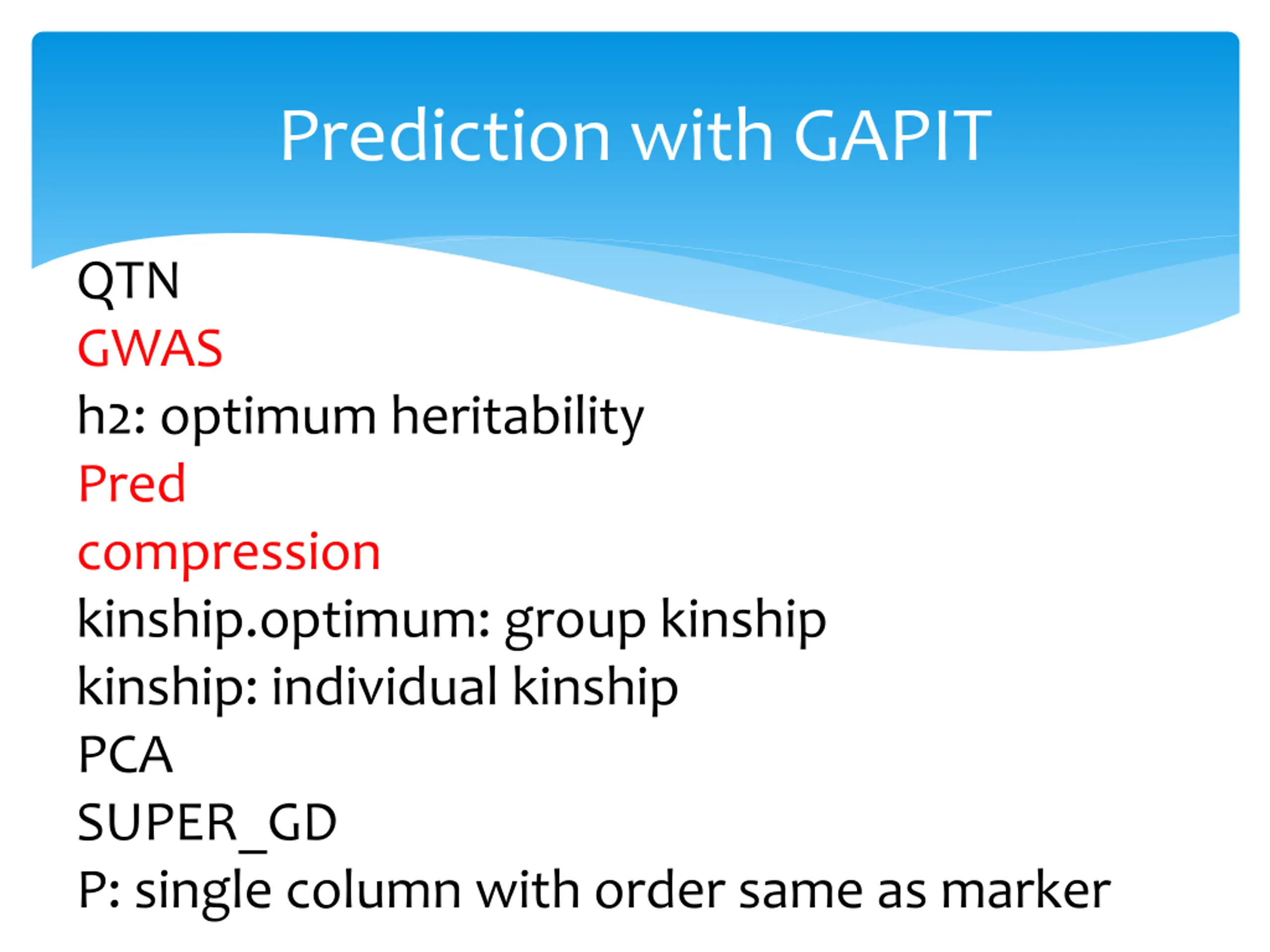 Prediction with GAPIT

QTN
GWAS
h2: optimum heritability
Pred
compression
kinship.optimum: group kinship
kinship: individual kinship
PCA
SUPER_GD
P: single column with order same as marker